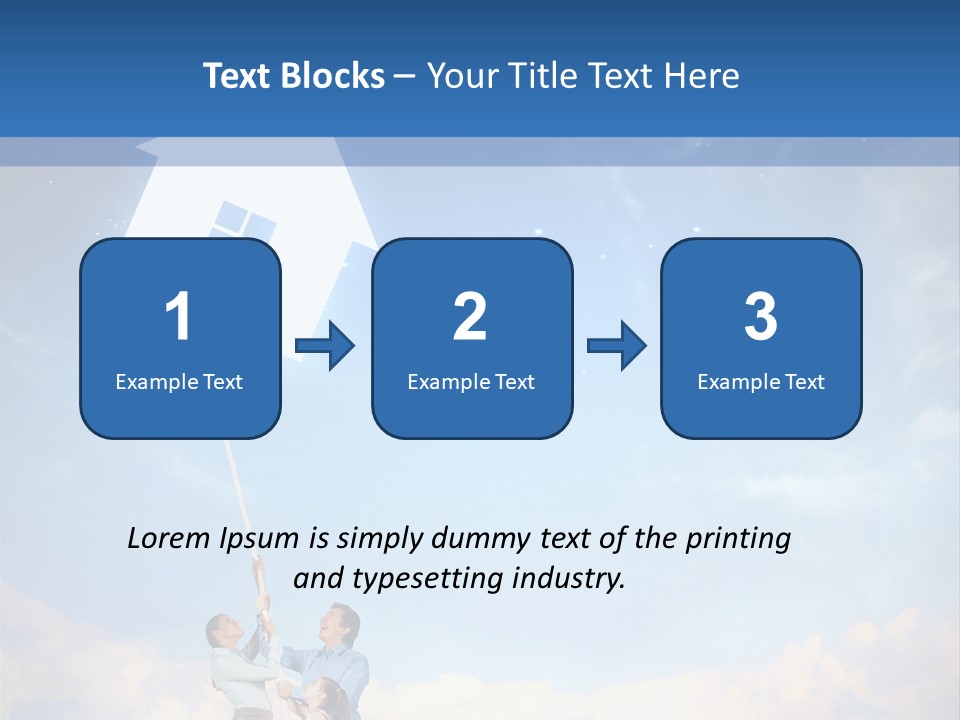 Text Blocks – Your Title Text Here

1
Example Text

2
Example Text

3
Example Text

Lorem Ipsum is simply dummy text of the printing and typesetting industry.